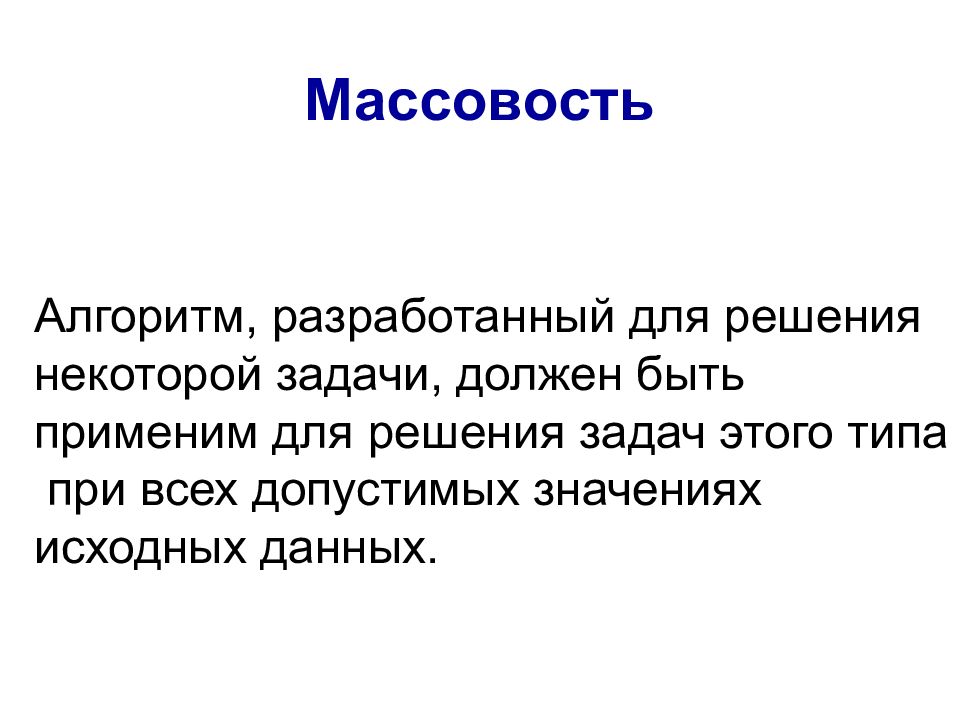 Массовость

Алгоритм, разработанный для решения некоторой задачи, должен быть применим для решения задач этого типа при всех допустимых значениях исходных данных.